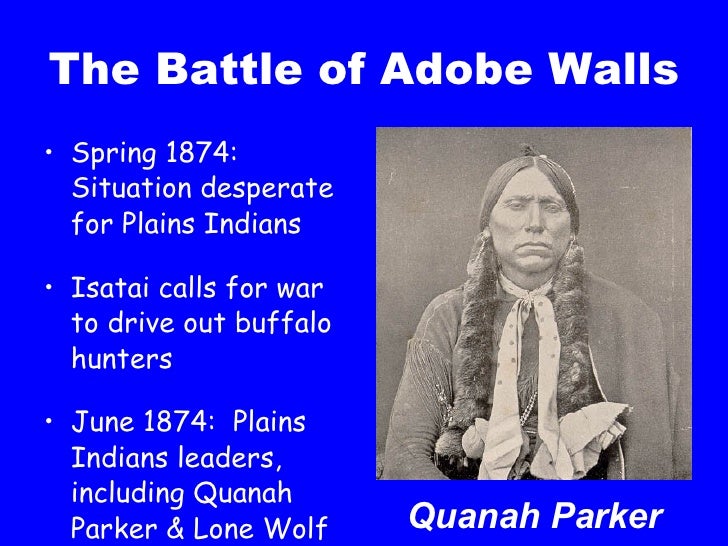 The Battle of Adobe Walls

• Spring 1874: Situation desperate for Plains Indians

• Isatai calls for war to drive out buffalo hunters

• June 1874: Plains Indians leaders, including Quanah Parker & Lone Wolf

Quanah Parker